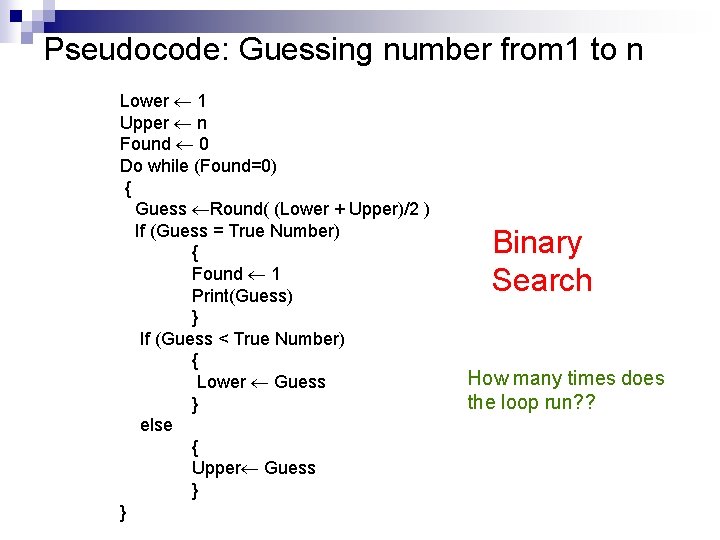 Pseudocode: Guessing number from1 to n

Lower $\leftarrow$ 1
Upper $\leftarrow$ n
Found $\leftarrow$ 0
Do while (Found=0)
{
Guess $\leftarrow$Round( (Lower + Upper)/2 )
If (Guess = True Number)
{
Found $\leftarrow$ 1
Print(Guess)
}
If (Guess < True Number)
{
Lower $\leftarrow$ Guess
}
else
{
Upper$\leftarrow$ Guess
}
}

Binary Search

How many times does the loop run??